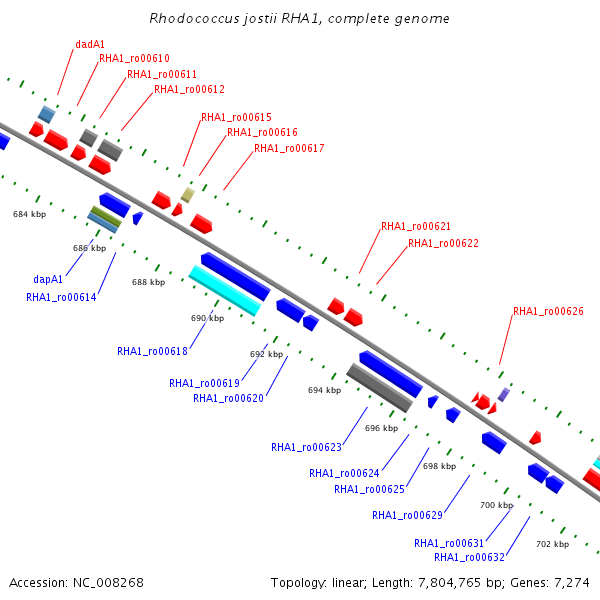 Rhodococcus jostii RHA1, complete genome

dadA1
RHA1_ro00610
RHA1_ro00611
RHA1_ro00612
RHA1_ro00615
RHA1_ro00616
RHA1_ro00617
RHA1_ro00621
RHA1_ro00622
RHA1_ro00626

684 kbp
686 kbp
688 kbp
690 kbp
692 kbp
694 kbp
696 kbp
698 kbp
700 kbp
702 kbp

dapA1
RHA1_ro00614
RHA1_ro00618
RHA1_ro00619
RHA1_ro00620
RHA1_ro00623
RHA1_ro00624
RHA1_ro00625
RHA1_ro00629
RHA1_ro00631
RHA1_ro00632

Accession: NC_008268
Topology: linear; Length: 7,804,765 bp; Genes: 7,274